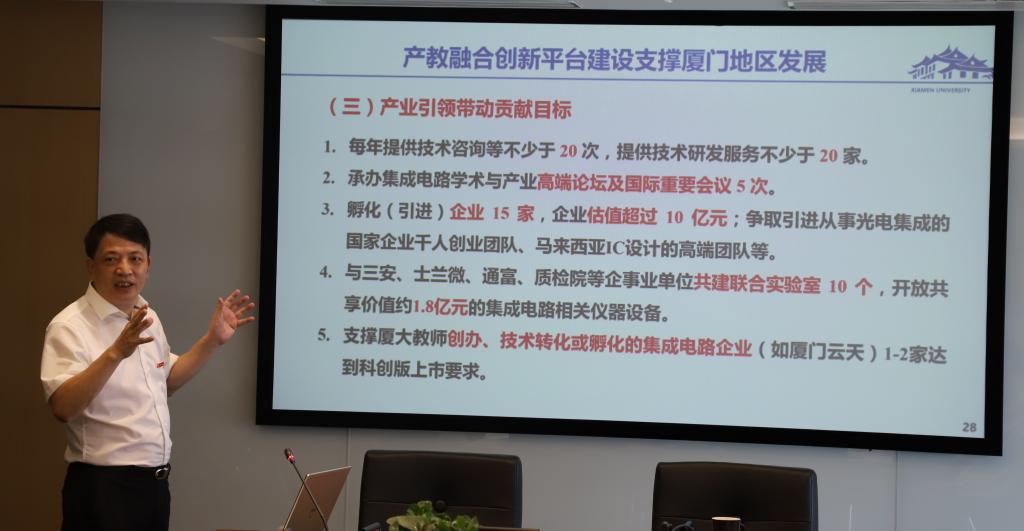 产教融合创新平台建设支撑厦门地区发展

XIAMEN UNIVERSITY

（三）产业引领带动贡献目标

1. 每年提供技术咨询等不少于 20 次，提供技术研发服务不少于 20 家。

2. 承办集成电路学术与产业高端论坛及国际重要会议 5 次。

3. 孵化（引进）企业 15 家，企业估值超过 10 亿元；争取引进从事光电集成的国家企业千人创业团队、马来西亚IC设计的高端团队等。

4. 与三安、士兰微、通富、质检院等企事业单位共建联合实验室 10 个，开放共享价值约1.8亿元的集成电路相关仪器设备。

5. 支撑厦大教师创办、技术转化或孵化的集成电路企业（如厦门云天）1-2家达到科创版上市要求。

28